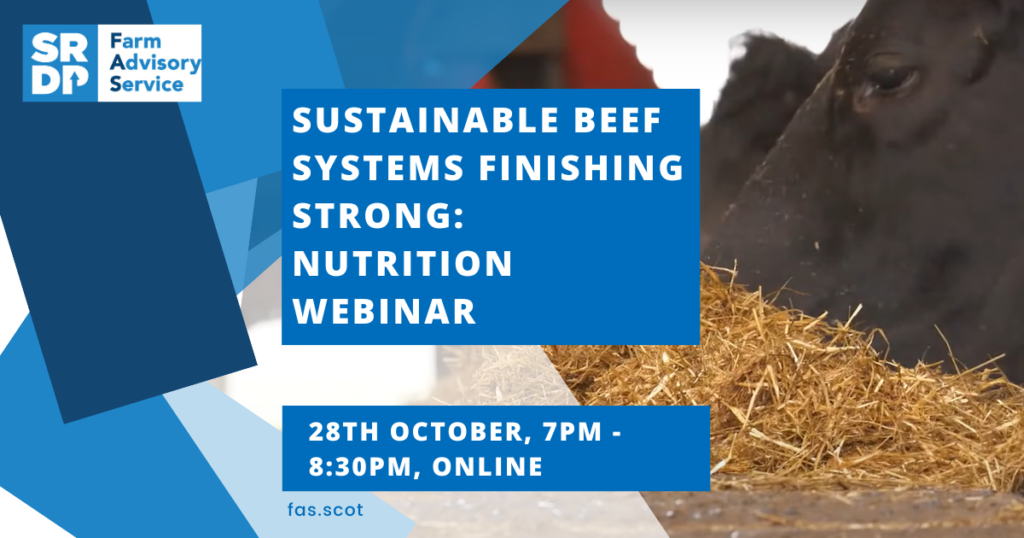 SRDP Farm Advisory Service

SUSTAINABLE BEEF SYSTEMS FINISHING STRONG: NUTRITION WEBINAR

28TH OCTOBER, 7PM - 8:30PM, ONLINE

fas.scot